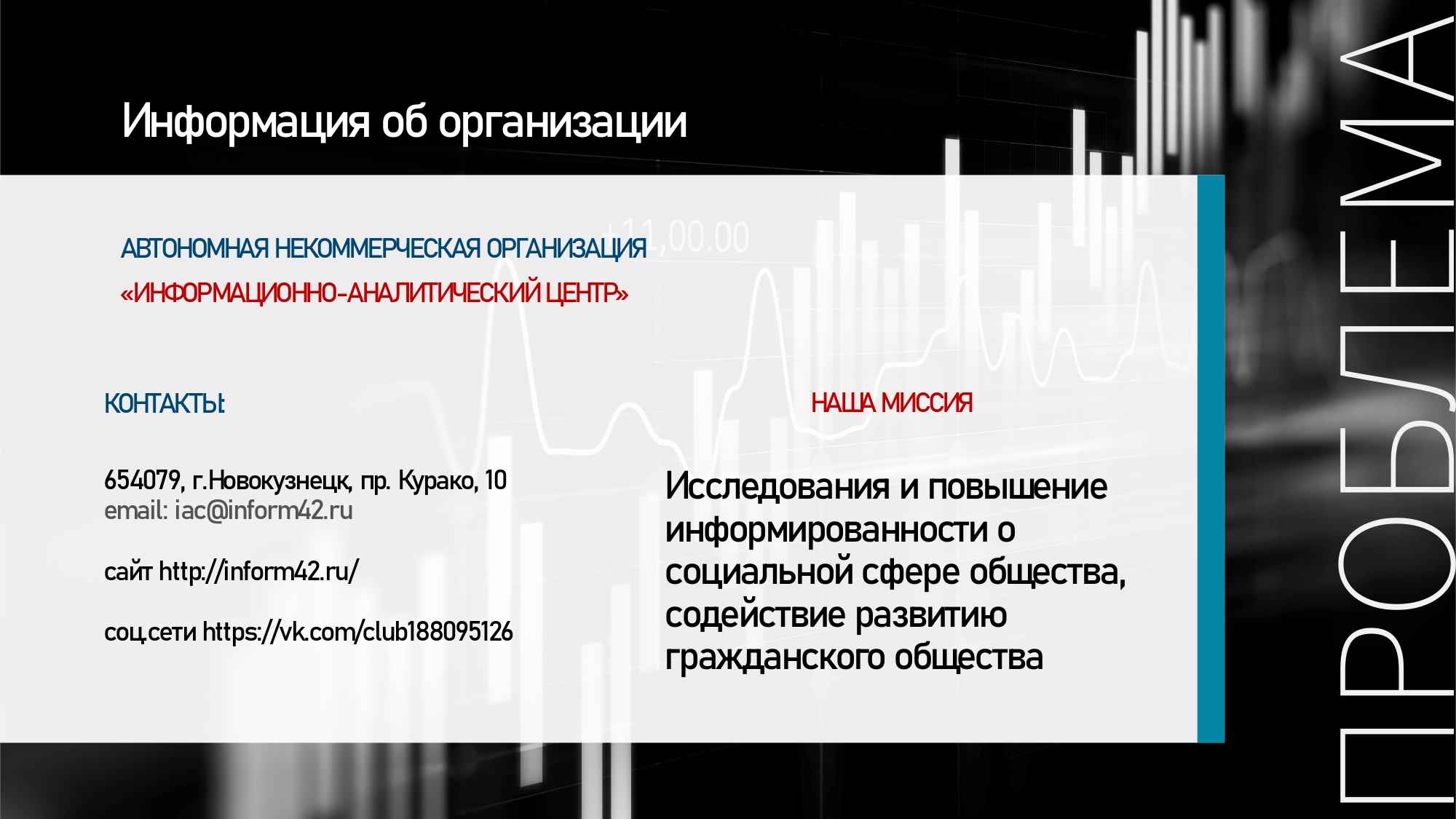 Информация об организации

АВТОНОМНАЯ НЕКОММЕРЧЕСКАЯ ОРГАНИЗАЦИЯ

«ИНФОРМАЦИОННО-АНАЛИТИЧЕСКИЙ ЦЕНТР»

КОНТАКТЫ:

654079, г.Новокузнецк, пр. Курако, 10
email: iac@inform42.ru

сайт http://inform42.ru/

соц.сети https://vk.com/club188095126

НАША МИССИЯ

Исследования и повышение информированности о социальной сфере общества, содействие развитию гражданского общества

ПРОБЛЕМА